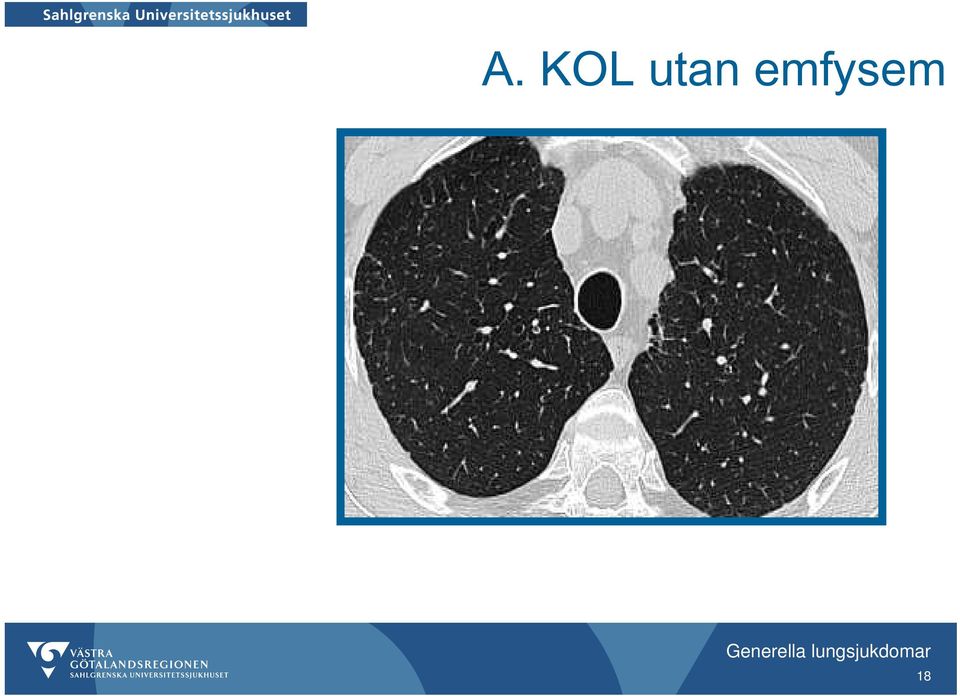 Sahlgrenska Universitetssjukhuset

A. KOL utan emfysem

VÄSTRA GÖTALANDSREGIONEN
SAHLGRENSKA UNIVERSITETSSJUKHUSET

Generella lungsjukdomar

18